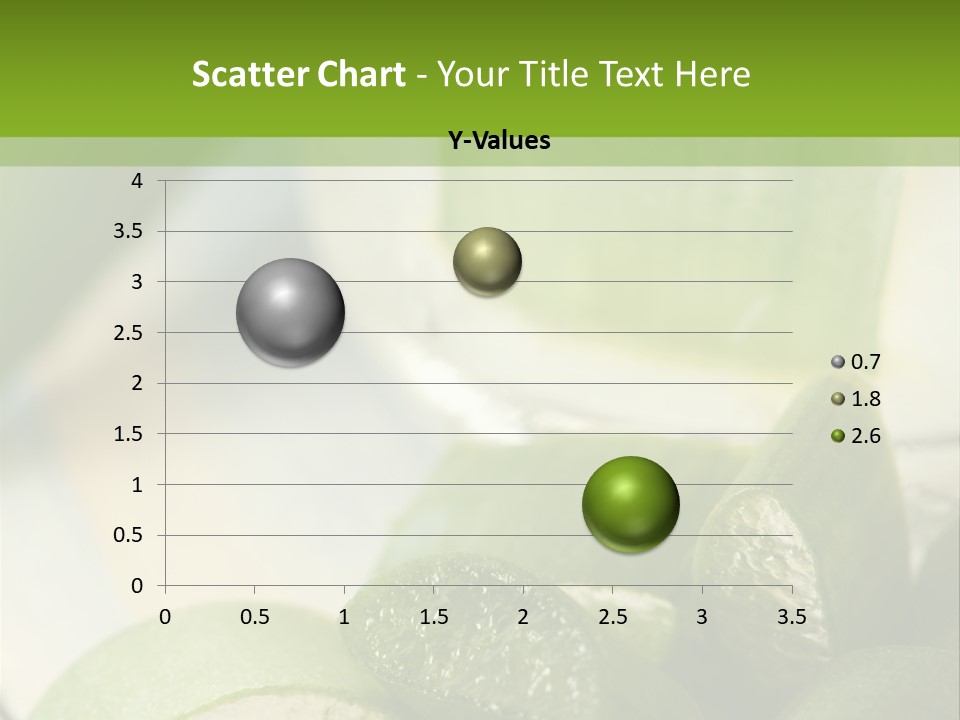 Scatter Chart - Your Title Text Here

Y-Values

4
3.5
3
2.5
2
1.5
1
0.5
0

0 0.5 1 1.5 2 2.5 3 3.5

0.7
1.8
2.6